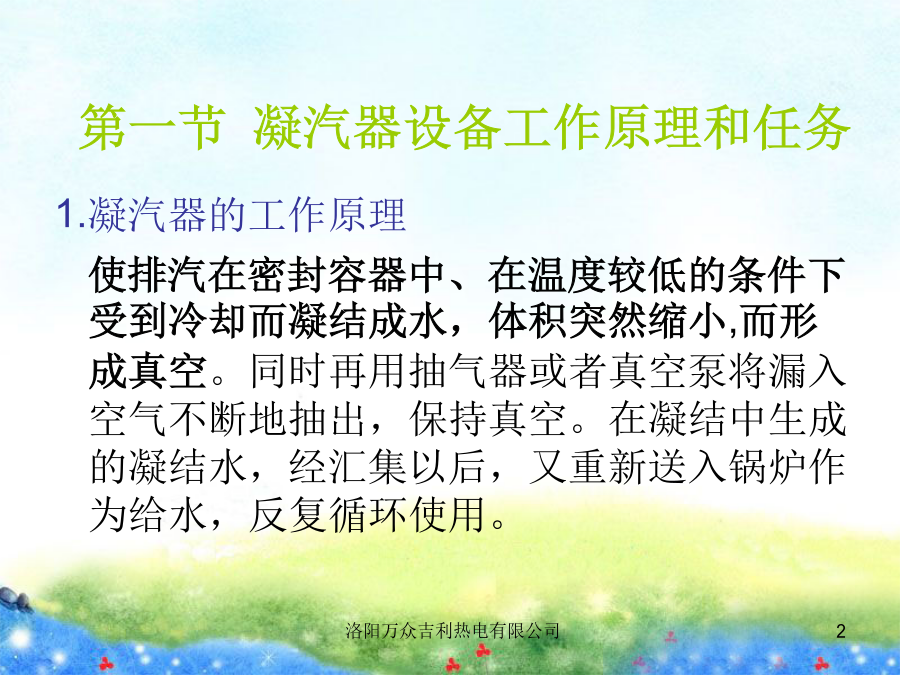 第一节 凝汽器设备工作原理和任务

1.凝汽器的工作原理

使排汽在密封容器中、在温度较低的条件下受到冷却而凝结成水，体积突然缩小,而形成真空。同时再用抽气器或者真空泵将漏入空气不断地抽出，保持真空。在凝结中生成的凝结水，经汇集以后，又重新送入锅炉作为给水，反复循环使用。

洛阳万众吉利热电有限公司

2